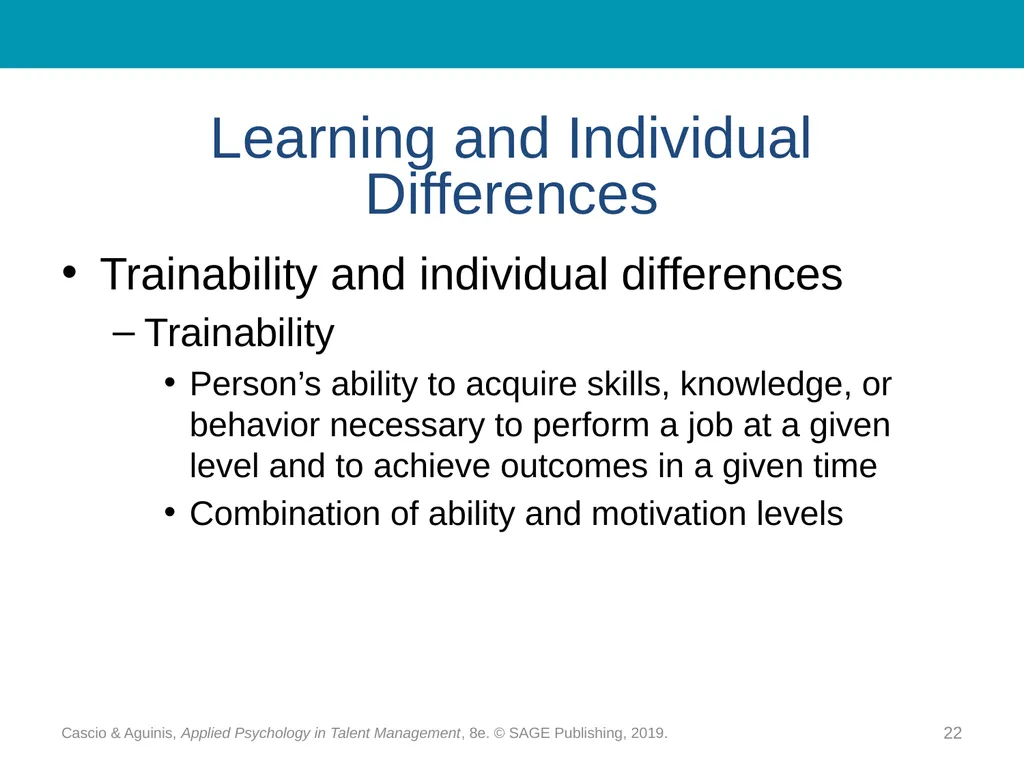 Learning and Individual Differences

• Trainability and individual differences

– Trainability

• Person’s ability to acquire skills, knowledge, or behavior necessary to perform a job at a given level and to achieve outcomes in a given time

• Combination of ability and motivation levels

Cascio & Aguinis, Applied Psychology in Talent Management, 8e. © SAGE Publishing, 2019.

22